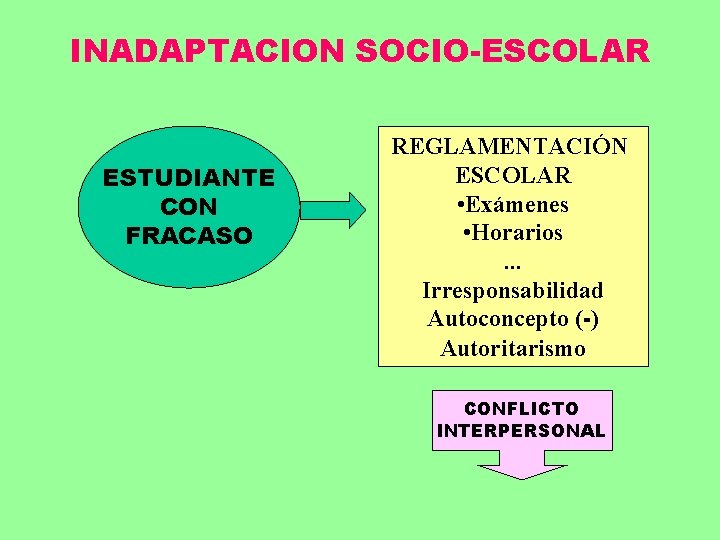 INADAPTACION SOCIO-ESCOLAR

ESTUDIANTE CON FRACASO

REGLAMENTACIÓN ESCOLAR
•Exámenes
•Horarios
...
Irresponsabilidad
Autoconcepto (-)
Autoritarismo

CONFLICTO INTERPERSONAL